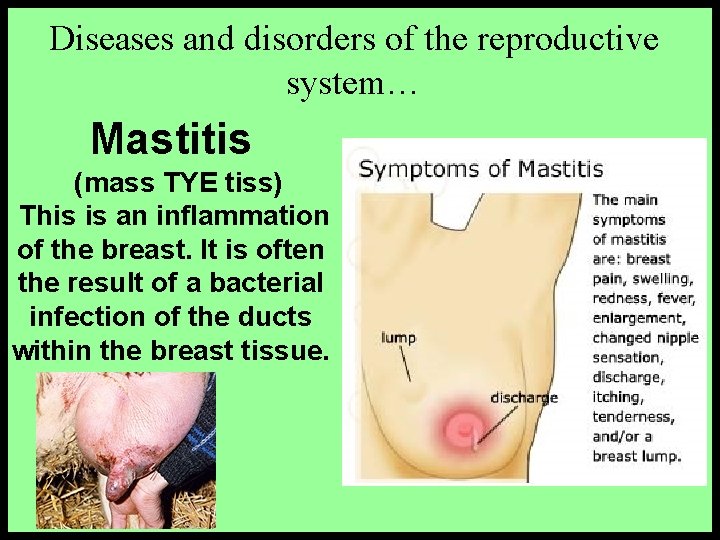 Diseases and disorders of the reproductive system…

Mastitis
(mass TYE tiss)
This is an inflammation of the breast. It is often the result of a bacterial infection of the ducts within the breast tissue.

Symptoms of Mastitis

lump

discharge

The main symptoms of mastitis are: breast pain, swelling, redness, fever, enlargement, changed nipple sensation, discharge, itching, tenderness, and/or a breast lump.